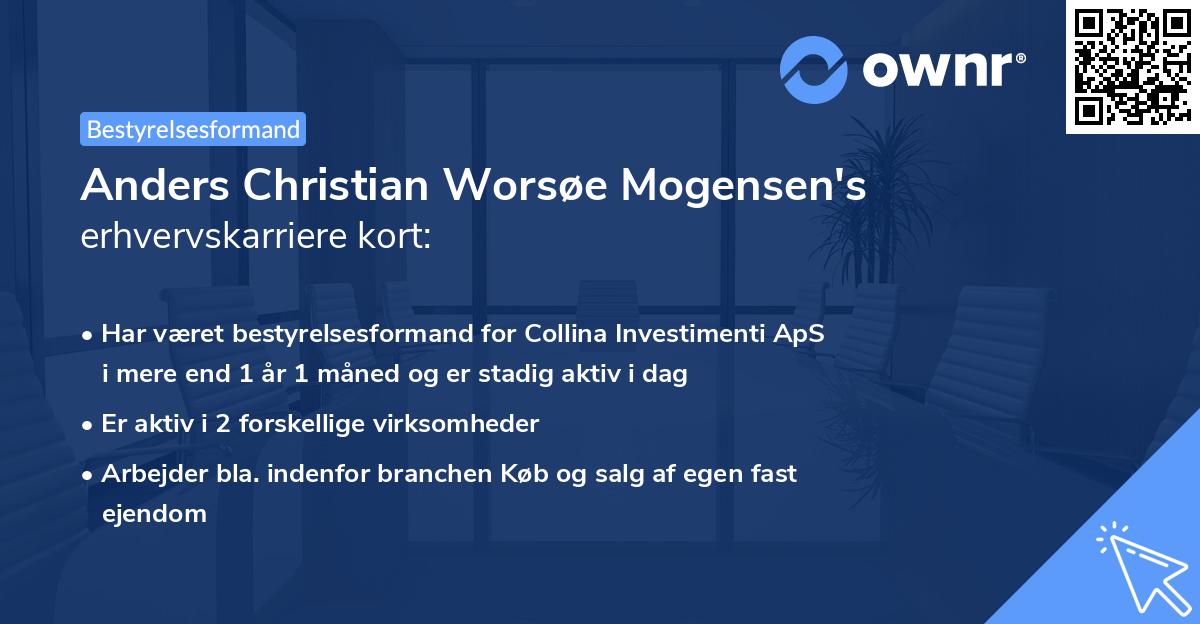 ownr®

Bestyrelsesformand

Anders Christian Worsøe Mogensen's erhvervskarriere kort:

• Har været bestyrelsesformand for Collina Investimenti ApS i mere end 1 år 1 måned og er stadig aktiv i dag

• Er aktiv i 2 forskellige virksomheder

• Arbejder bla. indenfor branchen Køb og salg af egen fast ejendom